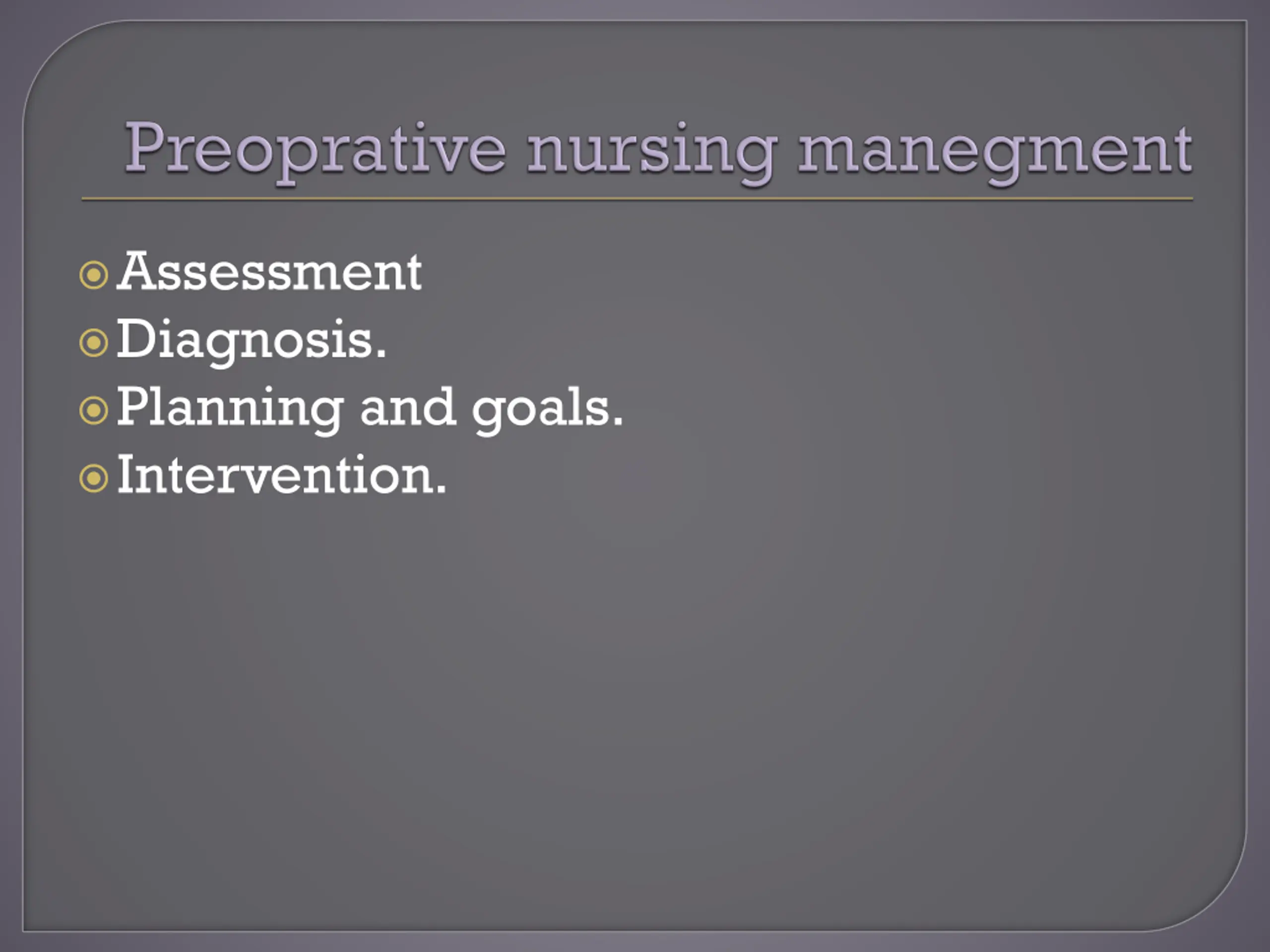 Preoprative nursing manegment

Assessment
Diagnosis.
Planning and goals.
Intervention.